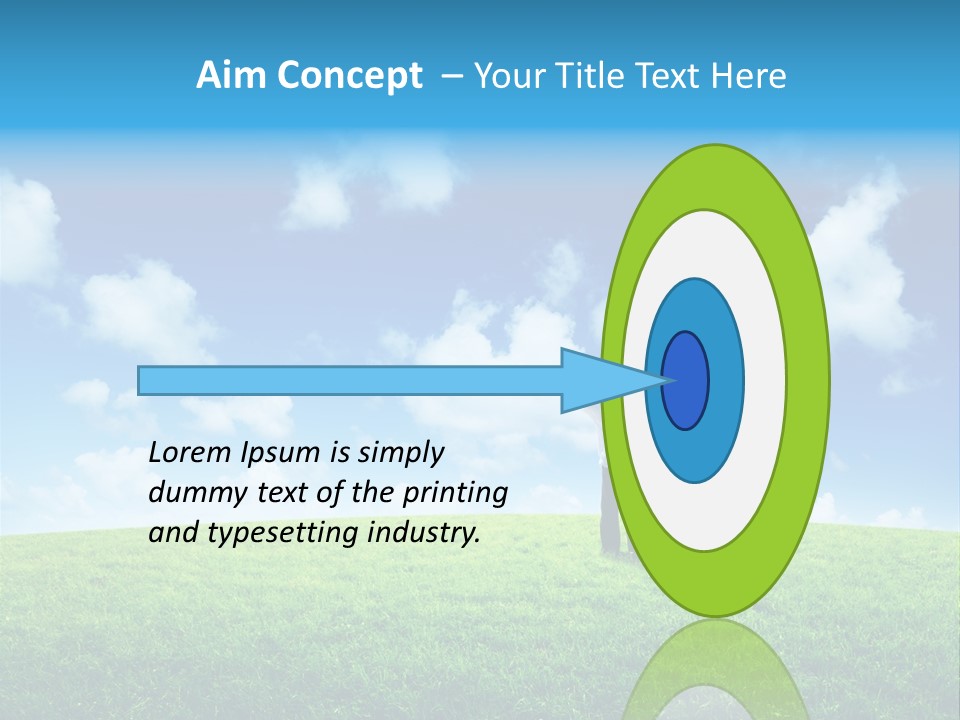 Aim Concept – Your Title Text Here

Lorem Ipsum is simply dummy text of the printing and typesetting industry.